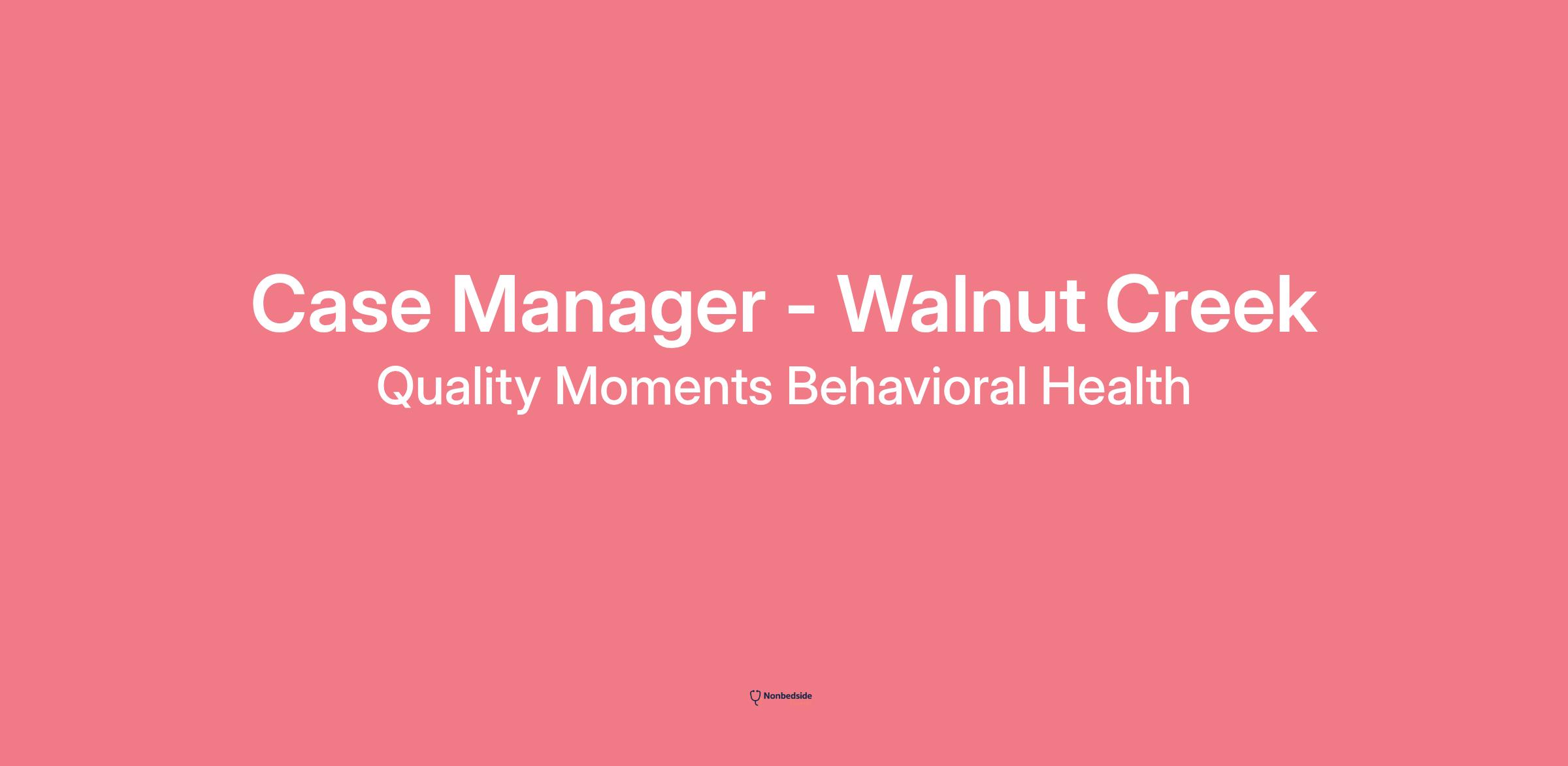 Case Manager - Walnut Creek
Quality Moments Behavioral Health

Nonbedside